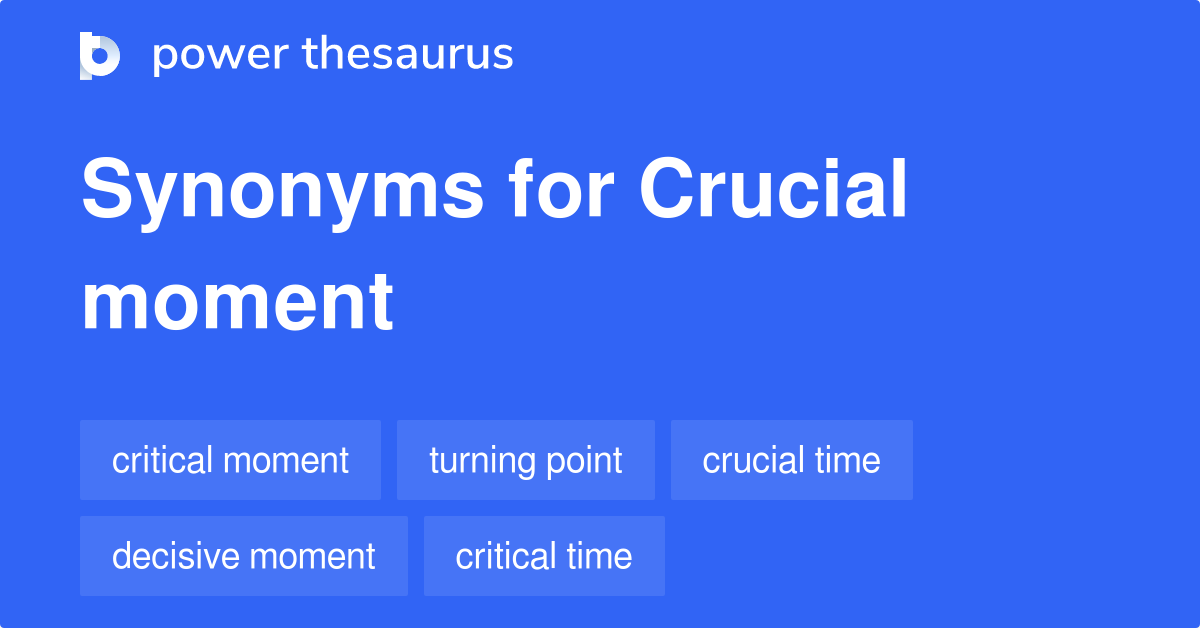 power thesaurus

Synonyms for Crucial moment

critical moment
turning point
crucial time
decisive moment
critical time